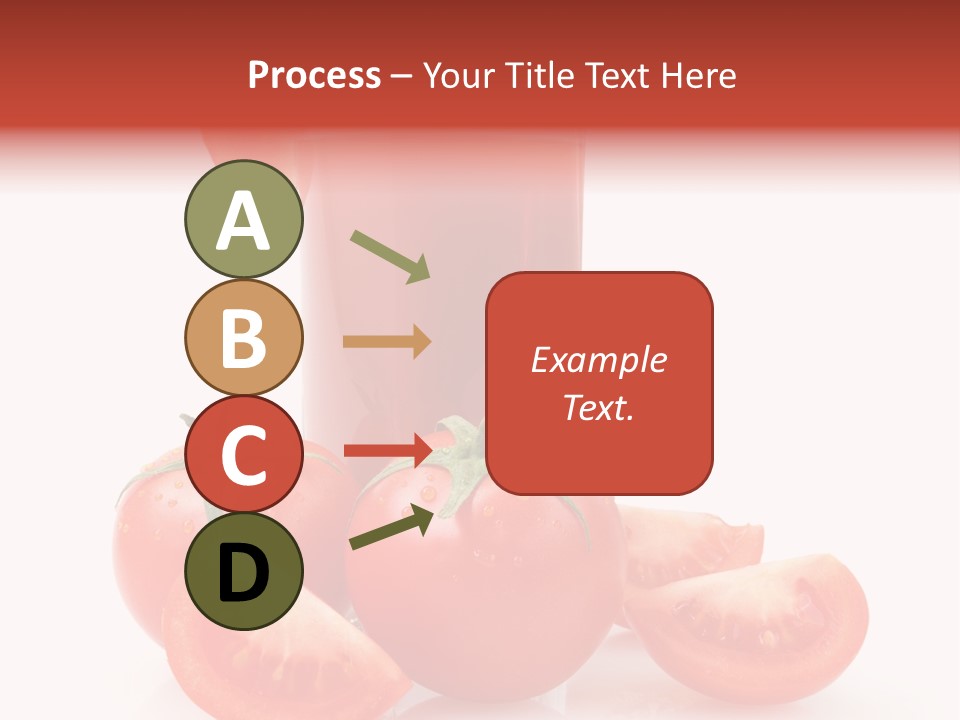 Process – Your Title Text Here

A

B

C

D

Example Text.